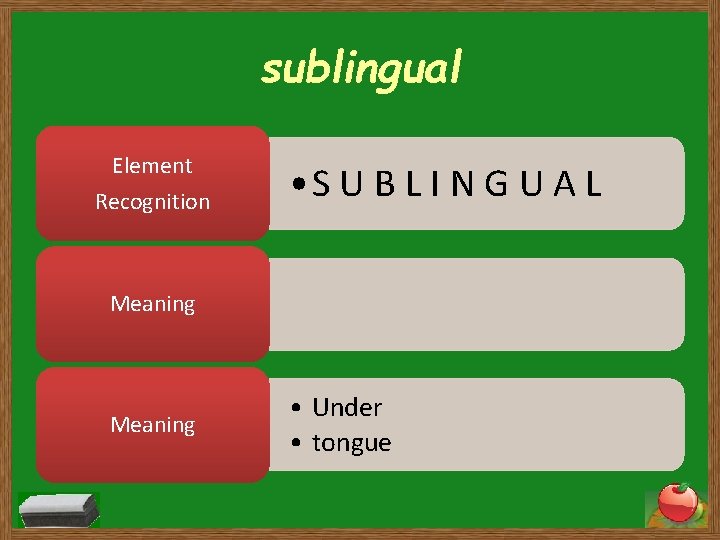 sublingual

Element Recognition

• S U B L I N G U A L

Meaning

Meaning

• Under
• tongue